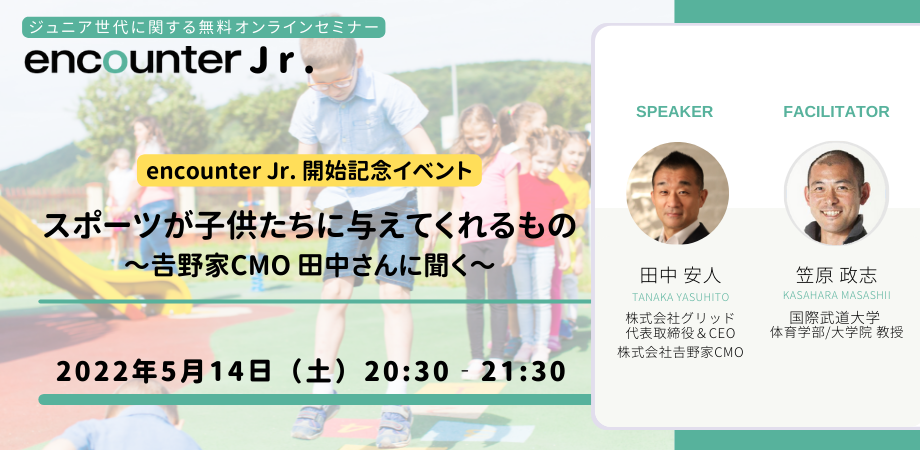 ジュニア世代に関する無料オンラインセミナー

encounter Jr.

encounter Jr. 開始記念イベント

スポーツが子供たちに与えてくれるもの
〜吉野家CMO 田中さんに聞く〜

2022年5月14日（土）20:30 - 21:30

SPEAKER

田中 安人
TANAKA YASUHITO
株式会社グリッド
代表取締役＆CEO
株式会社吉野家CMO

FACILITATOR

笠原 政志
KASAHARA MASASHII
国際武道大学
体育学部/大学院 教授